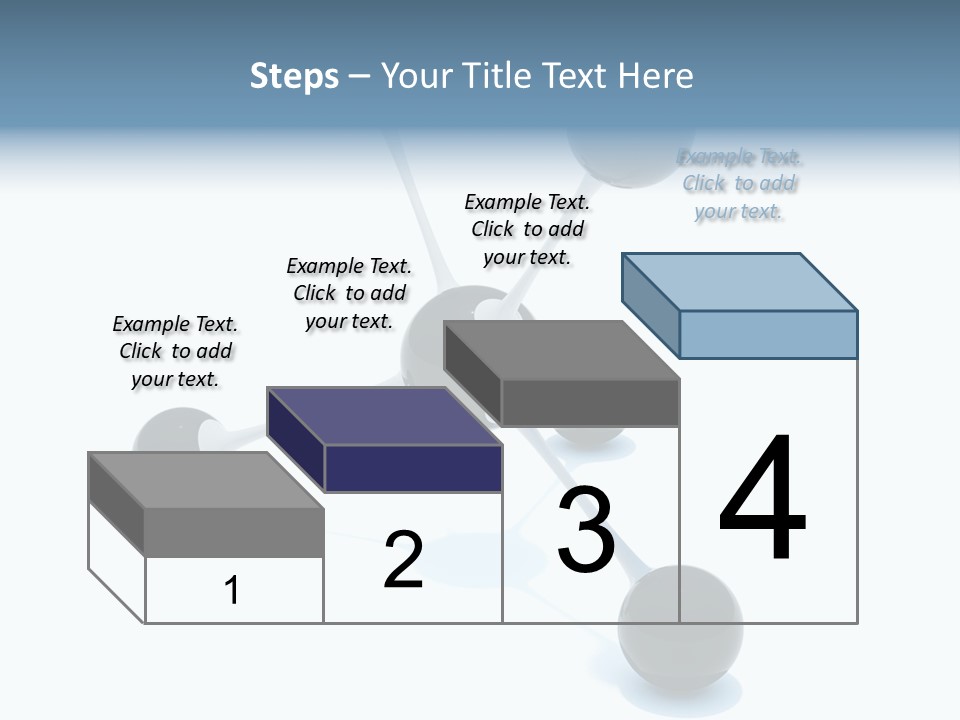 Steps – Your Title Text Here

Example Text. Click to add your text.

Example Text. Click to add your text.

Example Text. Click to add your text.

Example Text. Click to add your text.

1

2

3

4